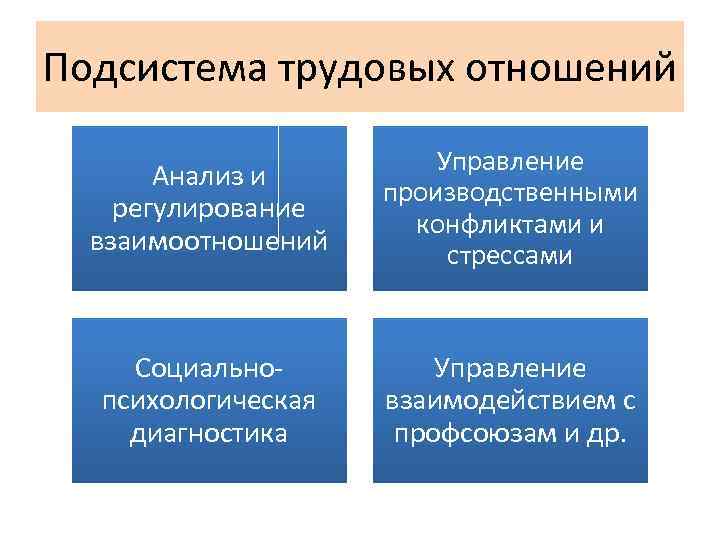 Подсистема трудовых отношений

Анализ и регулирование взаимоотношений

Управление производственными конфликтами и стрессами

Социально-психологическая диагностика

Управление взаимодействием с профсоюзам и др.